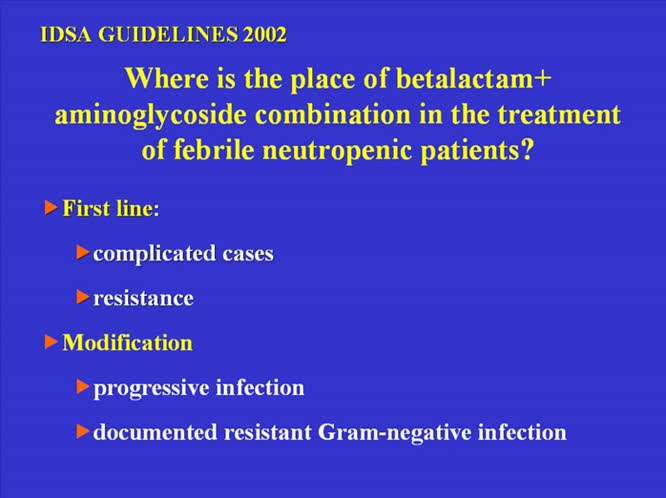 IDSA GUIDELINES 2002

Where is the place of betalactam+ aminoglycoside combination in the treatment of febrile neutropenic patients?

First line:

complicated cases

resistance

Modification

progressive infection

documented resistant Gram-negative infection